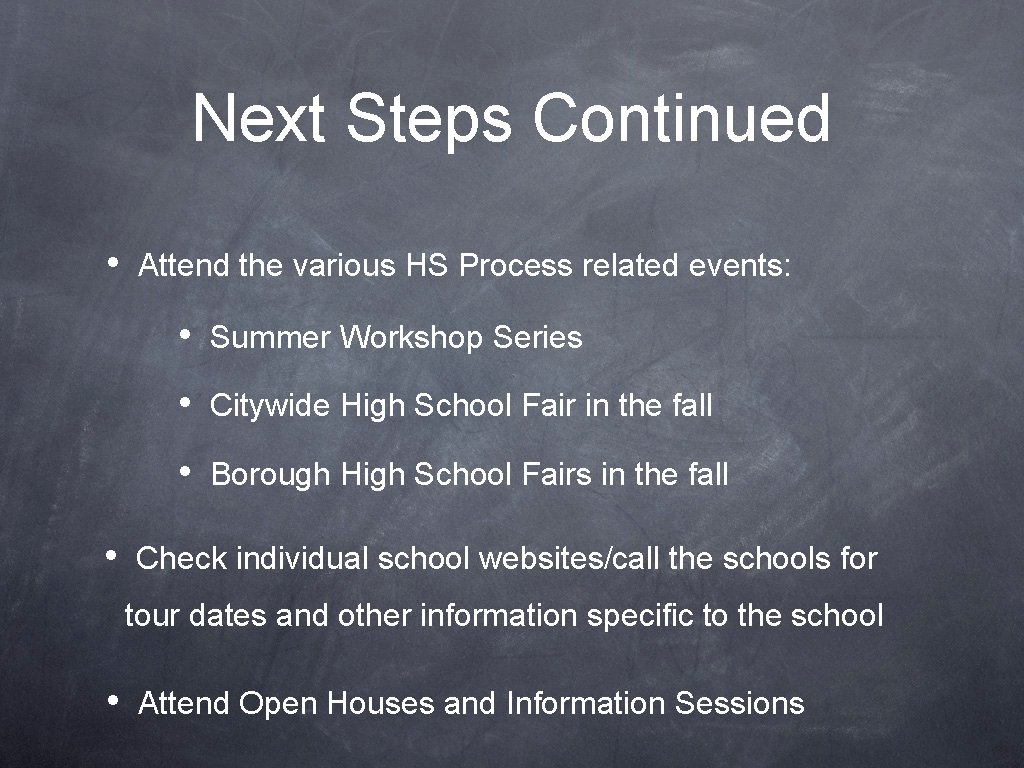 Next Steps Continued

• Attend the various HS Process related events:

• Summer Workshop Series

• Citywide High School Fair in the fall

• Borough High School Fairs in the fall

• Check individual school websites/call the schools for tour dates and other information specific to the school

• Attend Open Houses and Information Sessions